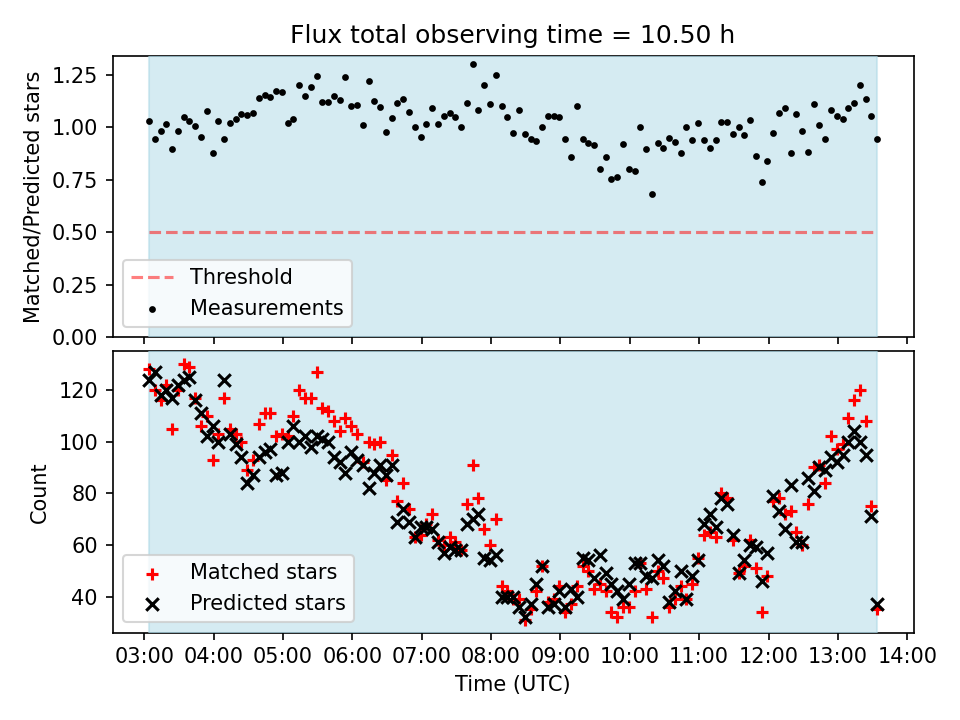 Flux total observing time = 10.50 h

Matched/Predicted stars

1.25
1.00
0.75
0.50
0.25
0.00

Threshold
Measurements

Count

120
100
80
60
40

Matched stars
Predicted stars

03:00 04:00 05:00 06:00 07:00 08:00 09:00 10:00 11:00 12:00 13:00 14:00
Time (UTC)